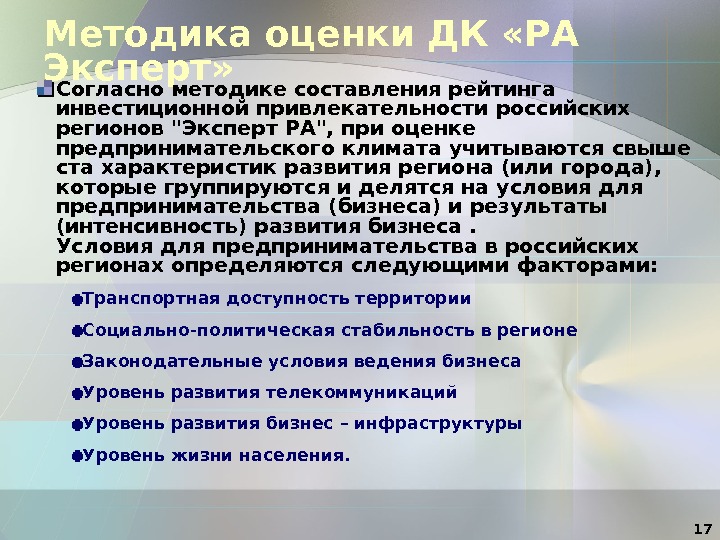 Методика оценки ДК «РА Эксперт»

Согласно методике составления рейтинга инвестиционной привлекательности российских регионов "Эксперт РА", при оценке предпринимательского климата учитываются свыше ста характеристик развития региона (или города), которые группируются и делятся на условия для предпринимательства (бизнеса) и результаты (интенсивность) развития бизнеса .
Условия для предпринимательства в российских регионах определяются следующими факторами:

Транспортная доступность территории

Социально-политическая стабильность в регионе

Законодательные условия ведения бизнеса

Уровень развития телекоммуникаций

Уровень развития бизнес – инфраструктуры

Уровень жизни населения.

17